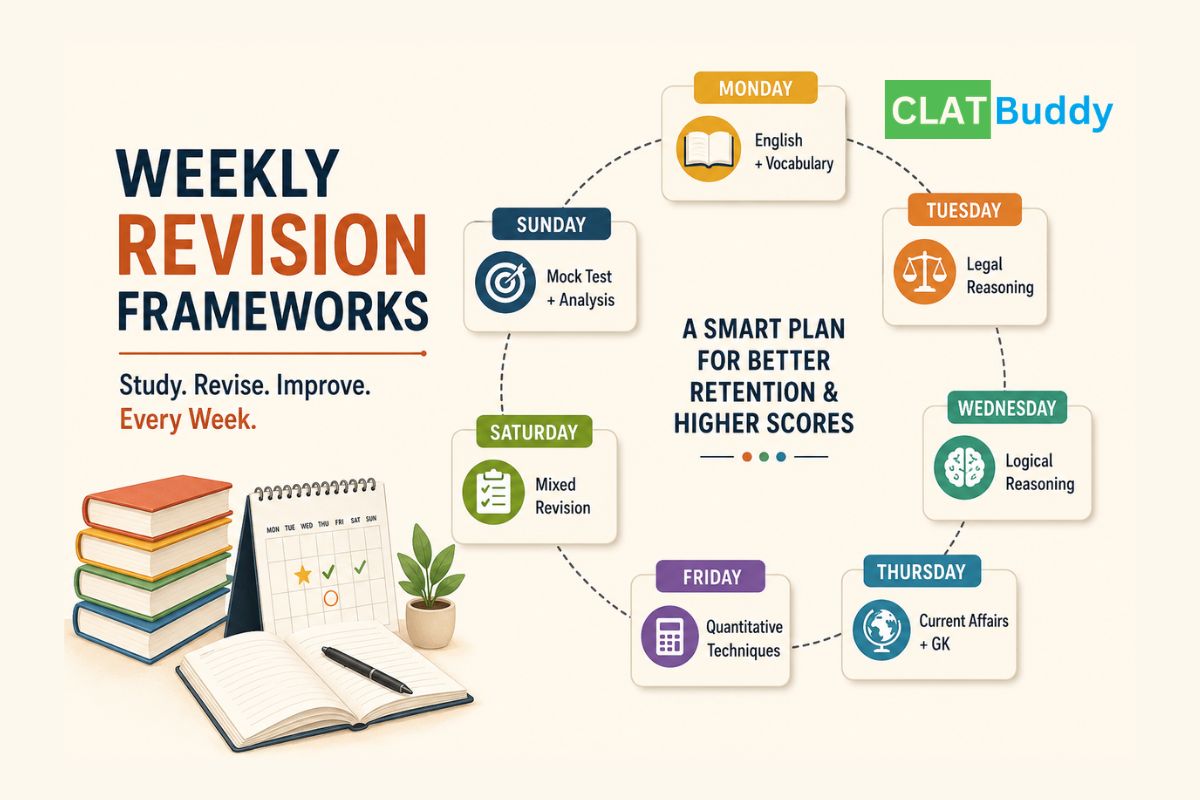 WEEKLY REVISION FRAMEWORKS

Study. Revise. Improve. Every Week.

MON TUE WED THU FRI SAT SUN

CLATBuddy

MONDAY
English + Vocabulary

TUESDAY
Legal Reasoning

WEDNESDAY
Logical Reasoning

THURSDAY
Current Affairs + GK

FRIDAY
Quantitative Techniques

SATURDAY
Mixed Revision

SUNDAY
Mock Test + Analysis

A SMART PLAN FOR BETTER RETENTION & HIGHER SCORES